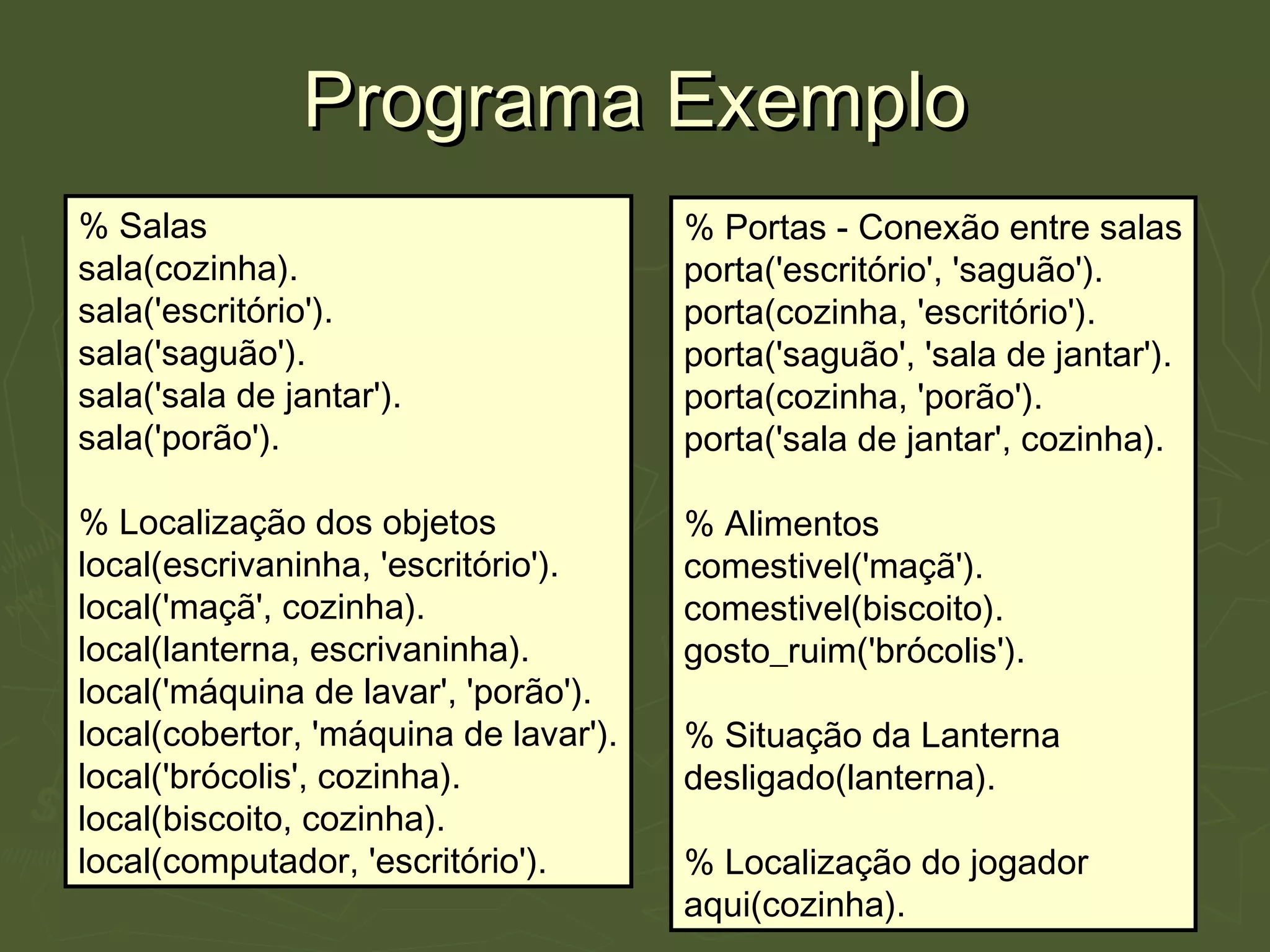 Programa Exemplo

% Salas
sala(cozinha).
sala('escritório').
sala('saguão').
sala('sala de jantar').
sala('porão').

% Localização dos objetos
local(escrivaninha, 'escritório').
local('maçã', cozinha).
local(lanterna, escrivaninha).
local('máquina de lavar', 'porão').
local(cobertor, 'máquina de lavar').
local('brócolis', cozinha).
local(biscoito, cozinha).
local(computador, 'escritório').

% Portas - Conexão entre salas
porta('escritório', 'saguão').
porta(cozinha, 'escritório').
porta('saguão', 'sala de jantar').
porta(cozinha, 'porão').
porta('sala de jantar', cozinha).

% Alimentos
comestivel('maçã').
comestivel(biscoito).
gosto_ruim('brócolis').

% Situação da Lanterna
desligado(lanterna).

% Localização do jogador
aqui(cozinha).